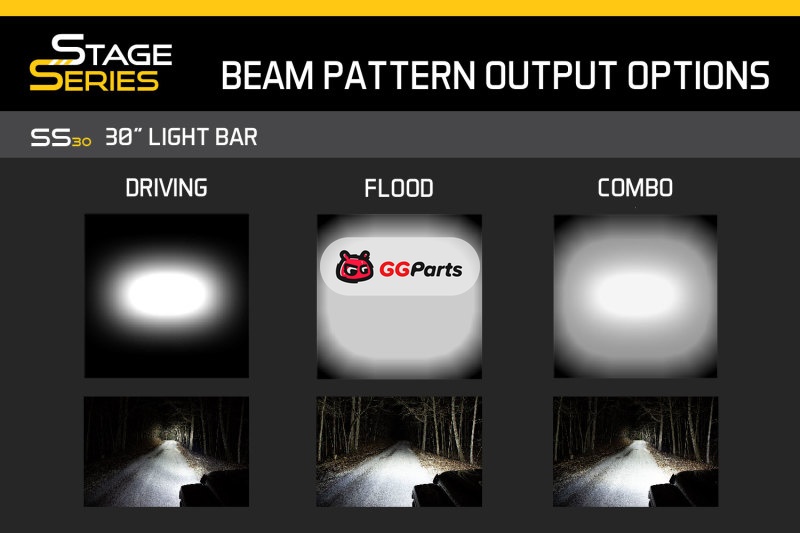 STAGE SERIES

BEAM PATTERN OUTPUT OPTIONS

SS30 30" LIGHT BAR

DRIVING

FLOOD

COMBO

GGParts